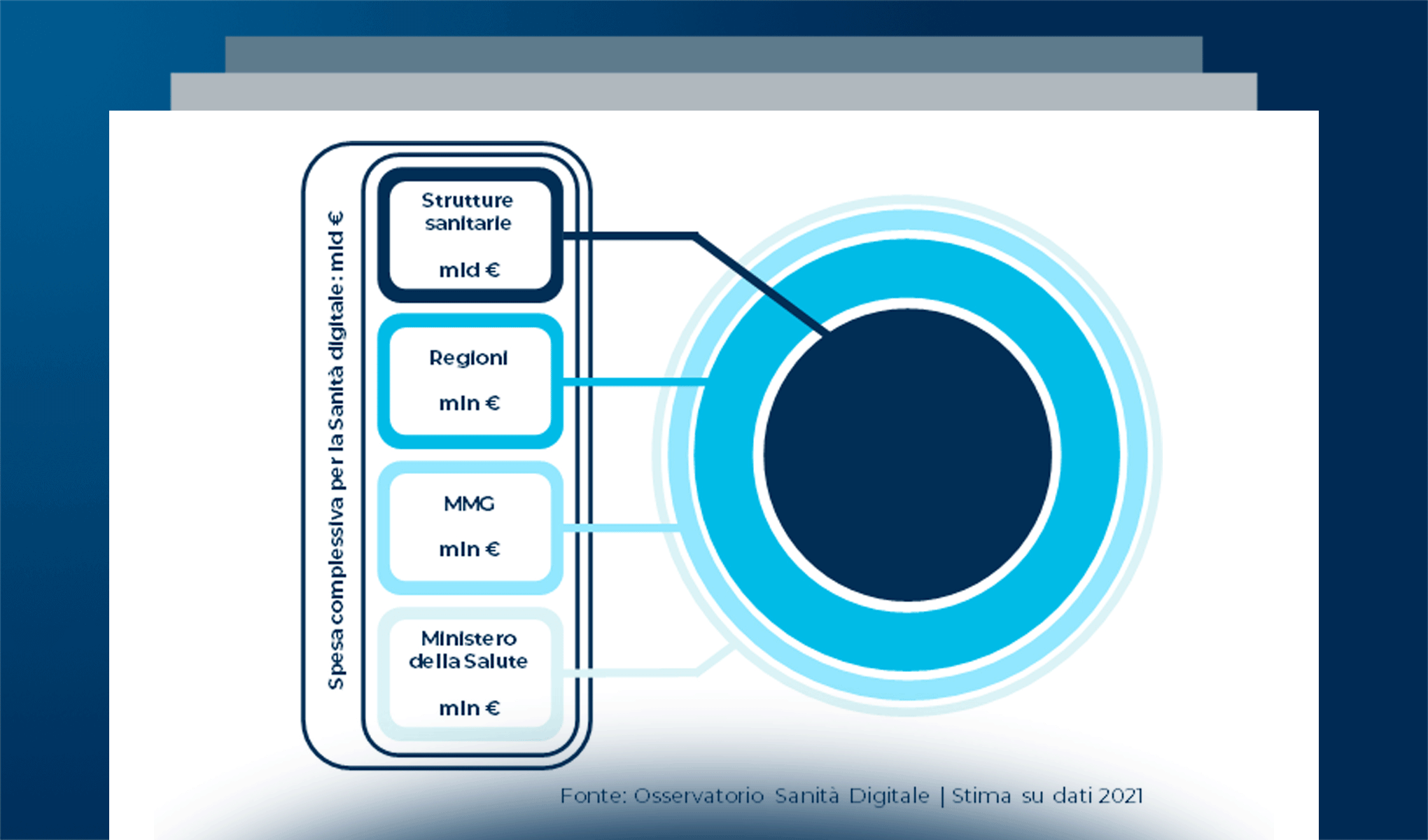 Spesa complessiva per la Sanità digitale: mld €

Strutture sanitarie

mld €

Regioni

mln €

MMG

mln €

Ministero della Salute

mln €

Fonte: Osservatorio Sanità Digitale | Stima su dati 2021